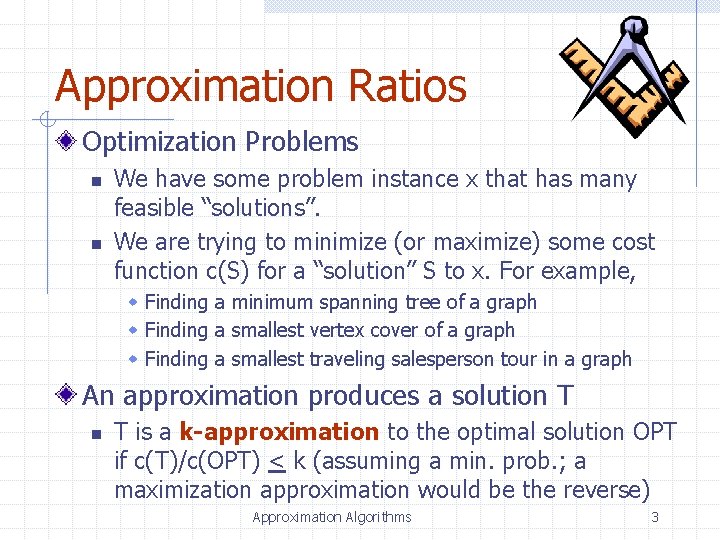 Approximation Ratios

Optimization Problems

We have some problem instance x that has many feasible “solutions”.

We are trying to minimize (or maximize) some cost function c(S) for a “solution” S to x. For example,

Finding a minimum spanning tree of a graph

Finding a smallest vertex cover of a graph

Finding a smallest traveling salesperson tour in a graph

An approximation produces a solution T

T is a k-approximation to the optimal solution OPT if c(T)/c(OPT) $\leq$ k (assuming a min. prob.; a maximization approximation would be the reverse)

Approximation Algorithms

3